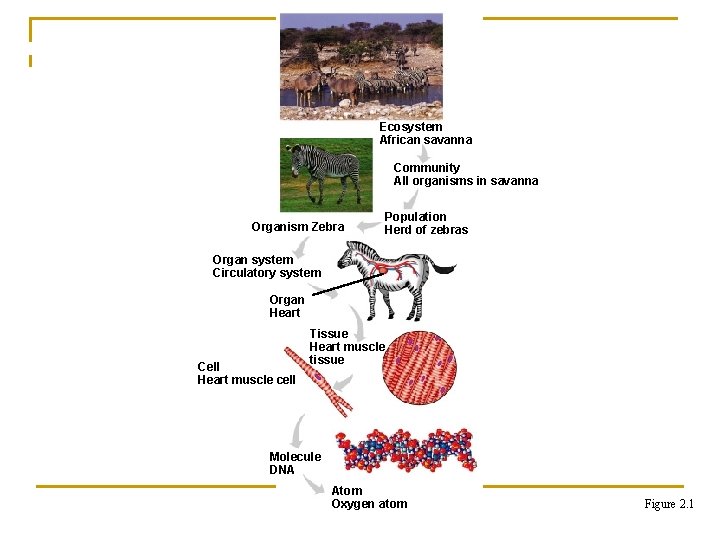 Ecosystem
African savanna

Community
All organisms in savanna

Population
Herd of zebras

Organism Zebra

Organ system
Circulatory system

Organ
Heart

Tissue
Heart muscle tissue

Cell
Heart muscle cell

Molecule
DNA

Atom
Oxygen atom

Figure 2.1